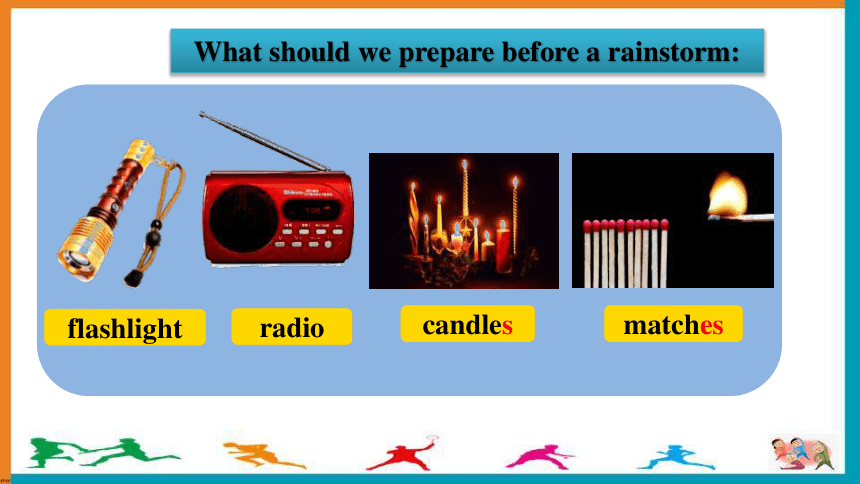 What should we prepare before a rainstorm:

flashlight

radio

candles

matches